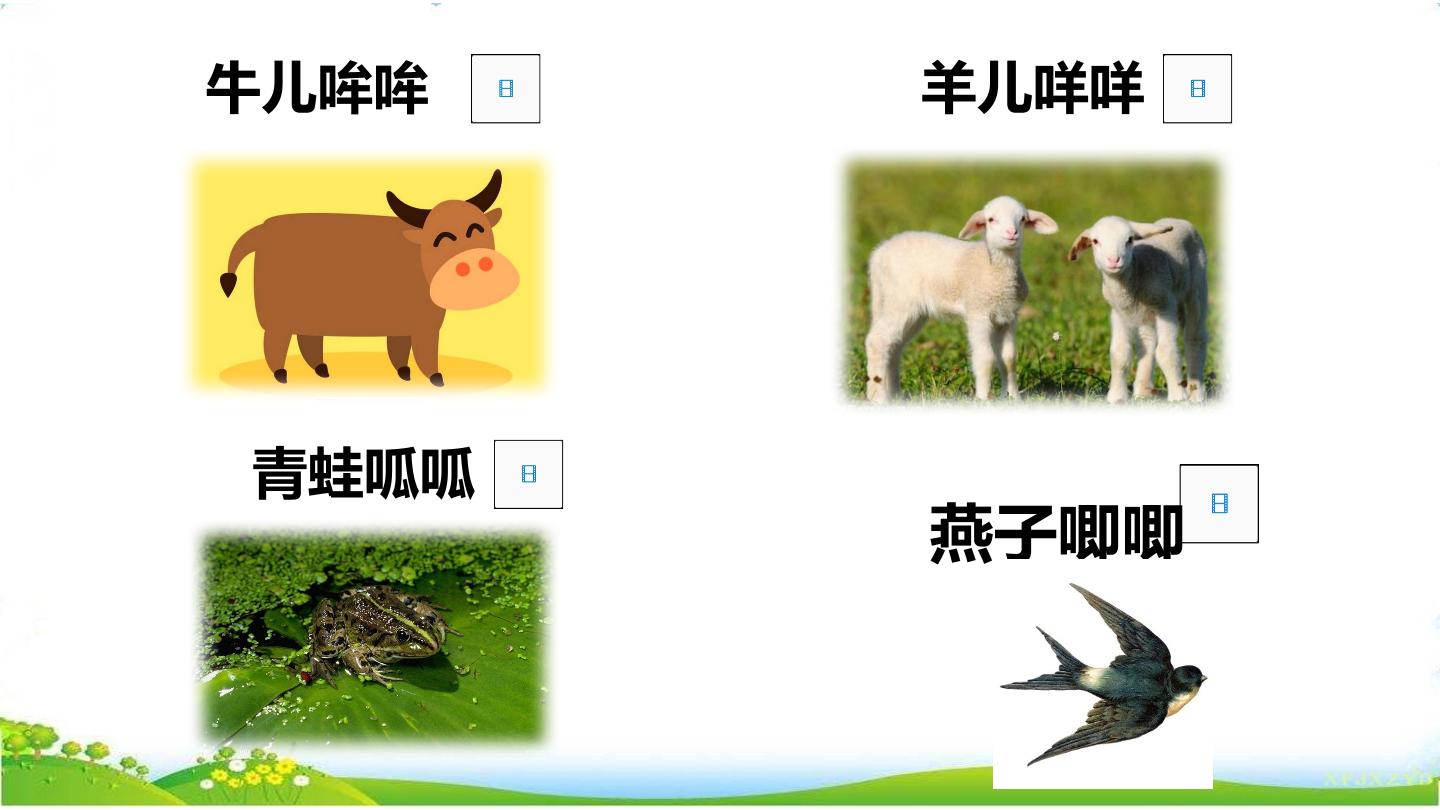 牛儿哞哞

羊儿咩咩

青蛙呱呱

燕子唧唧